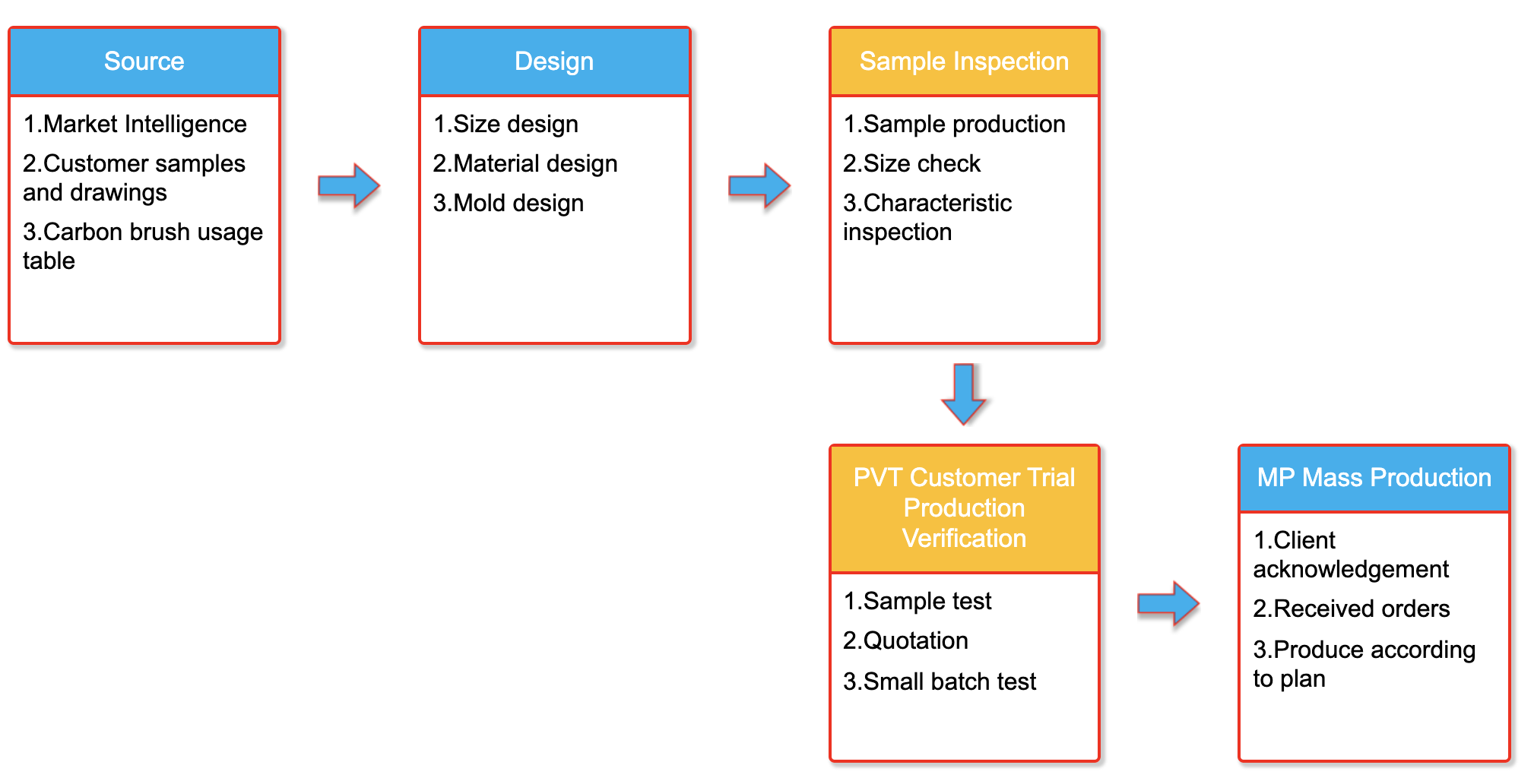 Source

1.Market Intelligence

2.Customer samples and drawings

3.Carbon brush usage table

Design

1.Size design

2.Material design

3.Mold design

Sample Inspection

1.Sample production

2.Size check

3.Characteristic inspection

PVT Customer Trial Production Verification

1.Sample test

2.Quotation

3.Small batch test

MP Mass Production

1.Client acknowledgement

2.Received orders

3.Produce according to plan